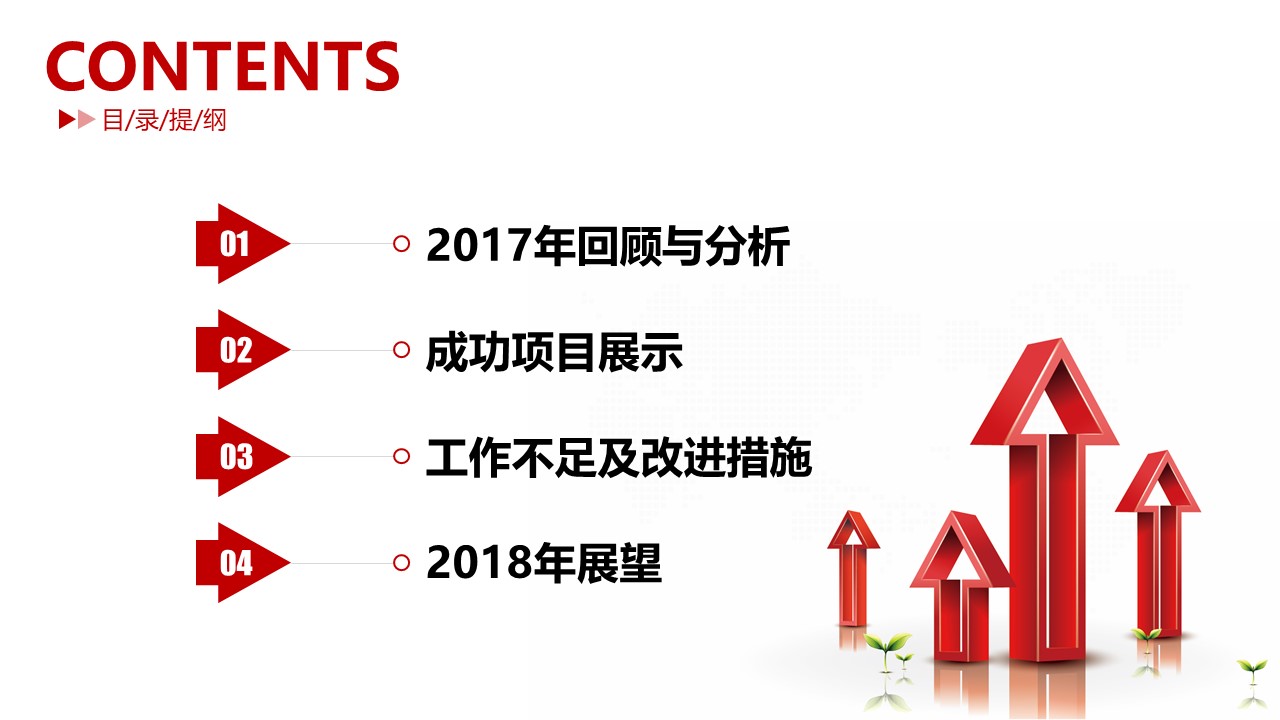 CONTENTS
目/录/提/纲

01 2017年回顾与分析

02 成功项目展示

03 工作不足及改进措施

04 2018年展望